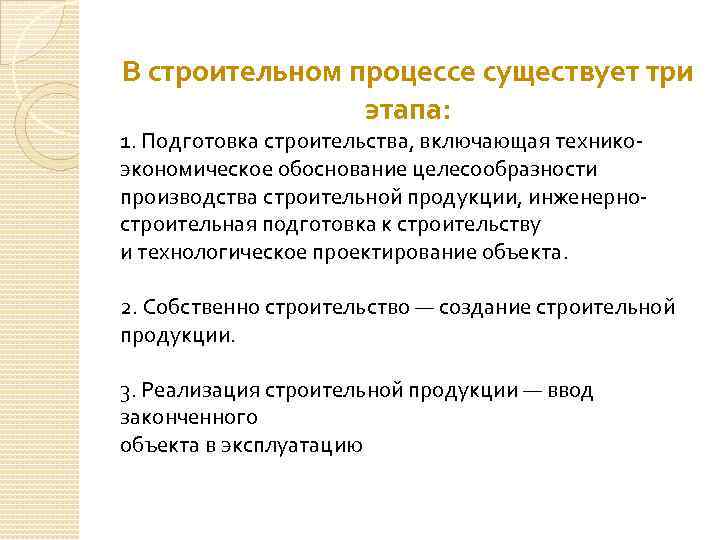 В строительном процессе существует три этапа:

1. Подготовка строительства, включающая технико-экономическое обоснование целесообразности производства строительной продукции, инженерно-строительная подготовка к строительству и технологическое проектирование объекта.

2. Собственно строительство — создание строительной продукции.

3. Реализация строительной продукции — ввод законченного объекта в эксплуатацию